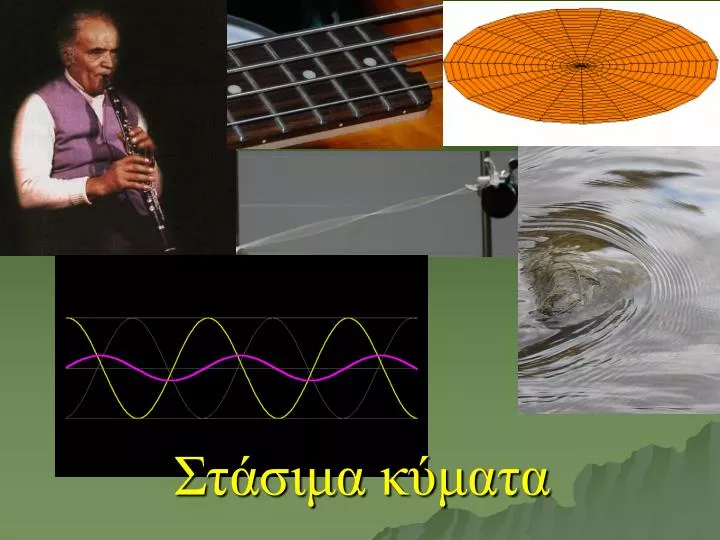 Στάσιμα κύματα